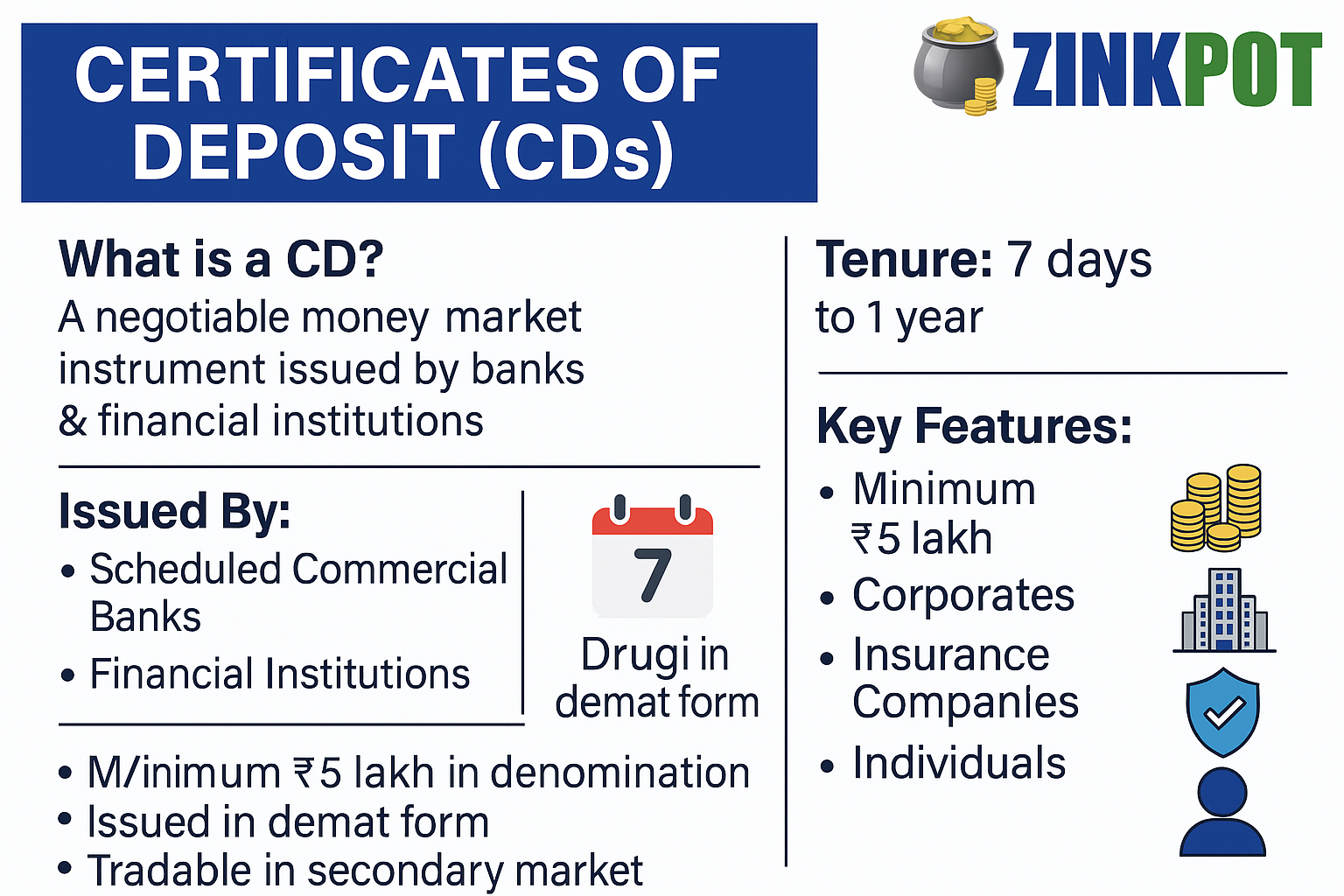 CERTIFICATES OF DEPOSIT (CDs)

ZINKPOT

What is a CD?
A negotiable money market instrument issued by banks & financial institutions

Issued By:
• Scheduled Commercial Banks
• Financial Institutions

7

Drugi in demat form

• M/inimum ₹5 lakh in denomination
• Issued in demat form
• Tradable in secondary market

Tenure: 7 days to 1 year

Key Features:
• Minimum ₹5 lakh
• Corporates
• Insurance Companles
• Individuals